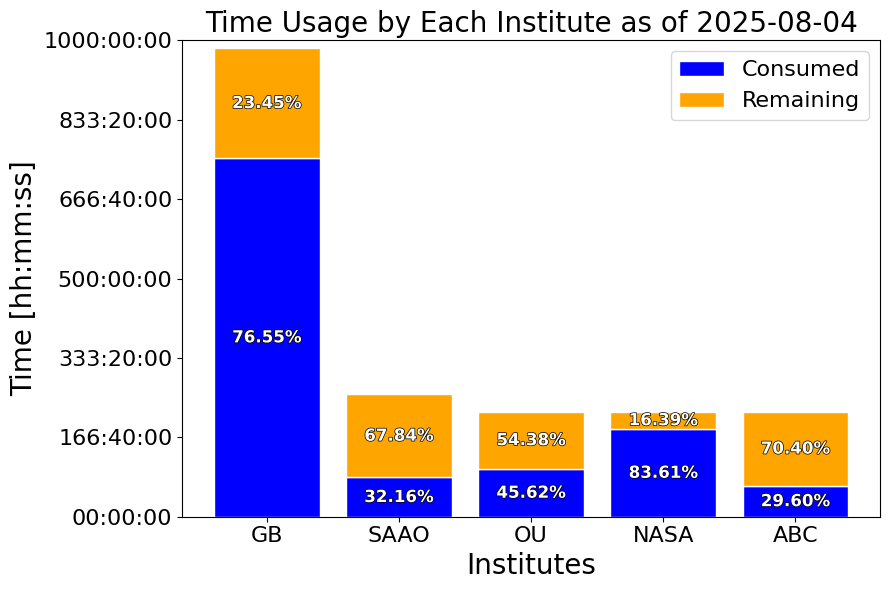 Time Usage by Each Institute as of 2025-08-04

Consumed
Remaining

Time [hh:mm:ss]

1000:00:00
833:20:00
666:40:00
500:00:00
333:20:00
166:40:00
00:00:00

23.45%
76.55%
67.84%
32.16%
54.38%
45.62%
16.39%
83.61%
70.40%
29.60%

GB
SAAO
OU
NASA
ABC

Institutes